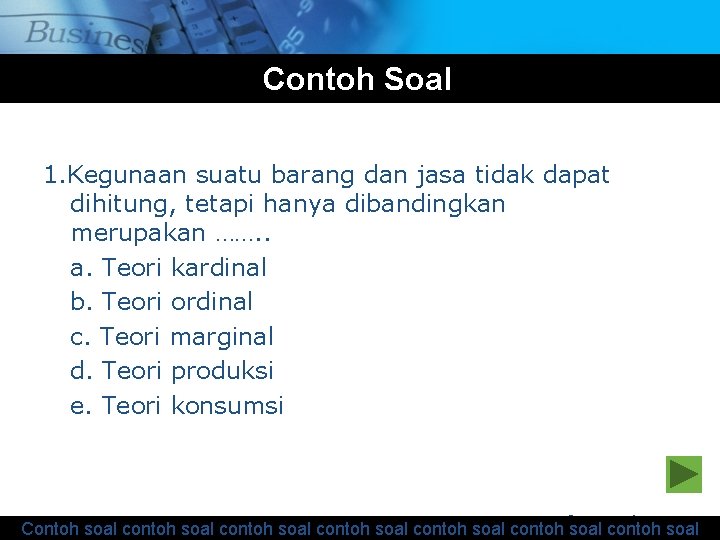 Busines

Contoh Soal

1.Kegunaan suatu barang dan jasa tidak dapat dihitung, tetapi hanya dibandingkan merupakan ……..

a. Teori kardinal

b. Teori ordinal

c. Teori marginal

d. Teori produksi

e. Teori konsumsi

Contoh soal contoh soal contoh soal contoh soal contoh soal contoh soal contoh soal